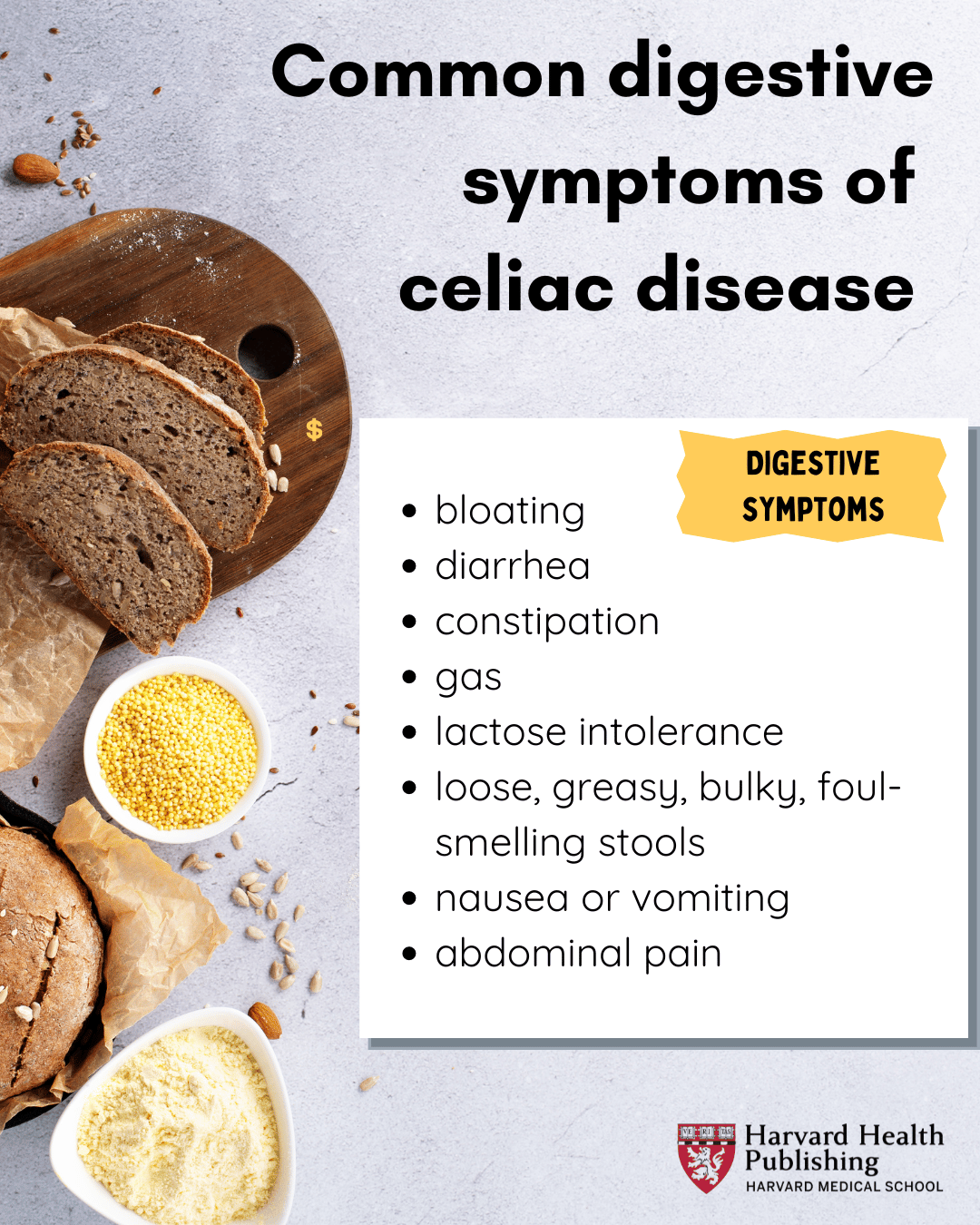 Common digestive symptoms of celiac disease

$

DIGESTIVE SYMPTOMS

- bloating
- diarrhea
- constipation
- gas
- lactose intolerance
- loose, greasy, bulky, foul-smelling stools
- nausea or vomiting
- abdominal pain

Harvard Health Publishing
HARVARD MEDICAL SCHOOL